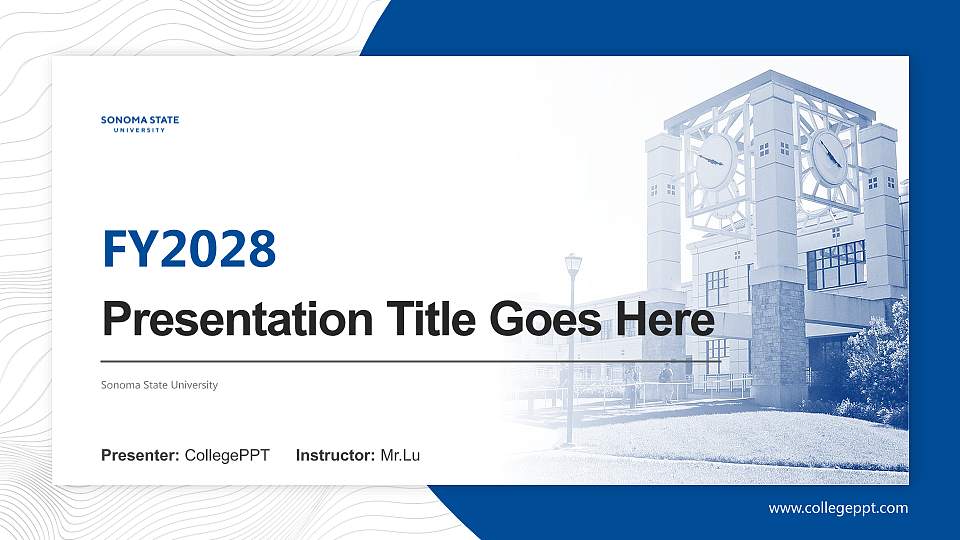 SONOMA STATE
UNIVERSITY

FY2028

Presentation Title Goes Here

Sonoma State University

Presenter: CollegePPT Instructor: Mr.Lu

www.collegeppt.com